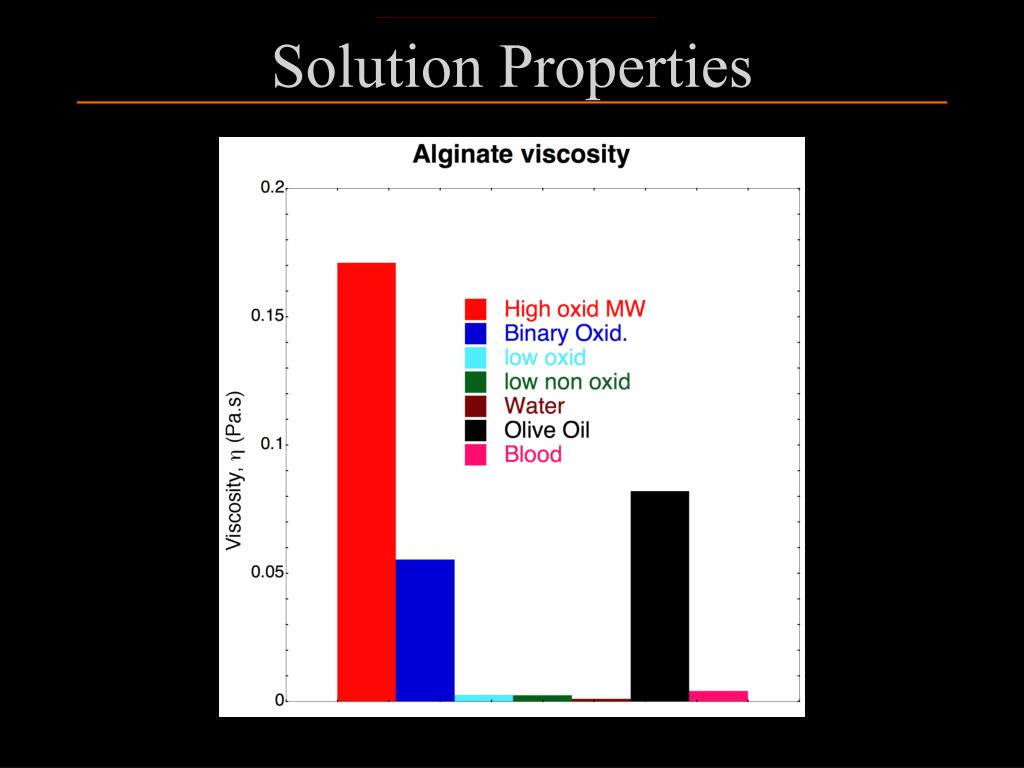 Solution Properties

Alginate viscosity

0.2
0.15
0.1
0.05
0

Viscosity, $\eta$ (Pa.s)

High oxid MW
Binary Oxid.
low oxid
low non oxid
Water
Olive Oil
Blood